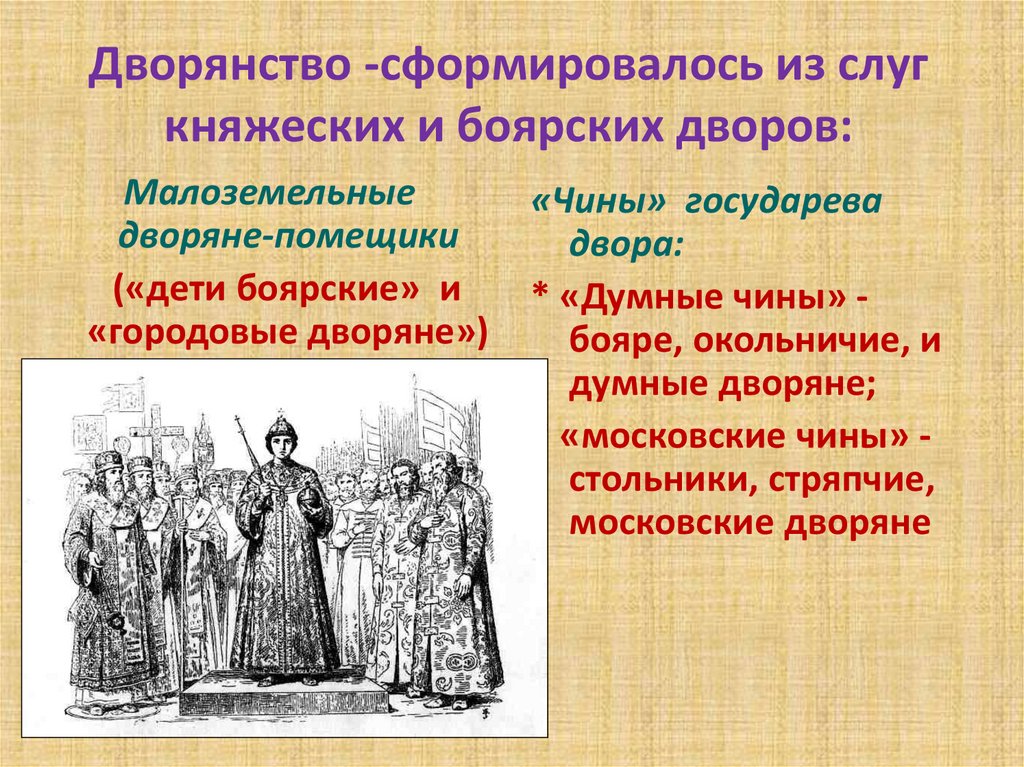 Дворянство -сформировалось из слуг княжеских и боярских дворов:

Малоземельные дворяне-помещики

(«дети боярские» и «городовые дворяне»)

«Чины» государева двора:

* «Думные чины» - бояре, окольничие, и думные дворяне;

«московские чины» - стольники, стряпчие, московские дворяне